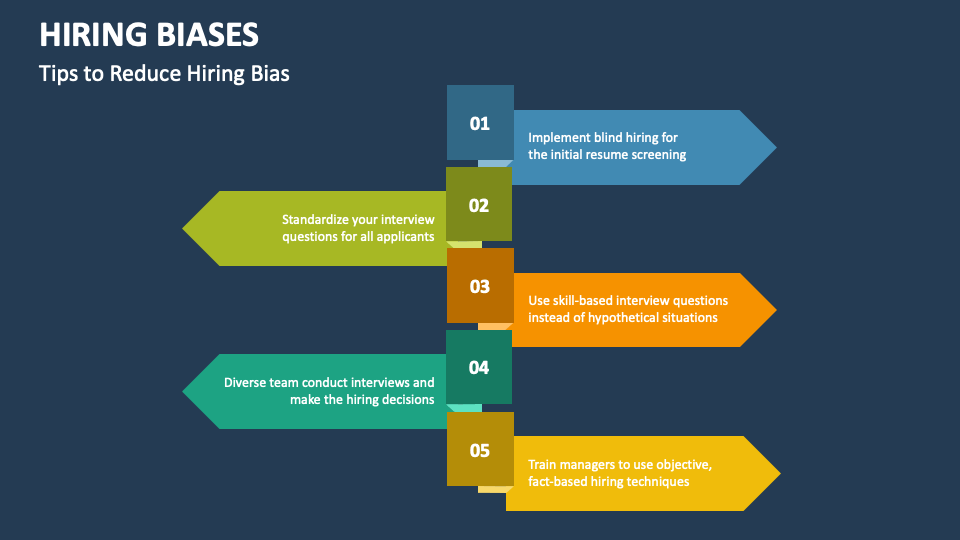 HIRING BIASES

Tips to Reduce Hiring Bias

01

Implement blind hiring for the initial resume screening

02

Standardize your interview questions for all applicants

03

Use skill-based interview questions instead of hypothetical situations

04

Diverse team conduct interviews and make the hiring decisions

05

Train managers to use objective, fact-based hiring techniques